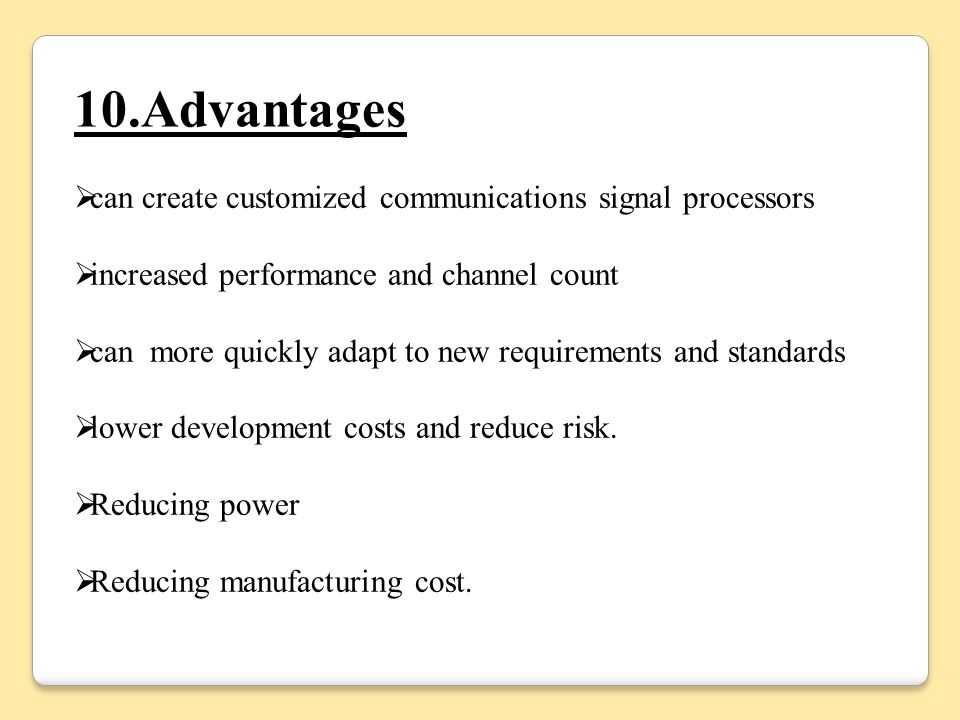 10.Advantages

➢can create customized communications signal processors

➢increased performance and channel count

➢can more quickly adapt to new requirements and standards

➢lower development costs and reduce risk.

➢Reducing power

➢Reducing manufacturing cost.